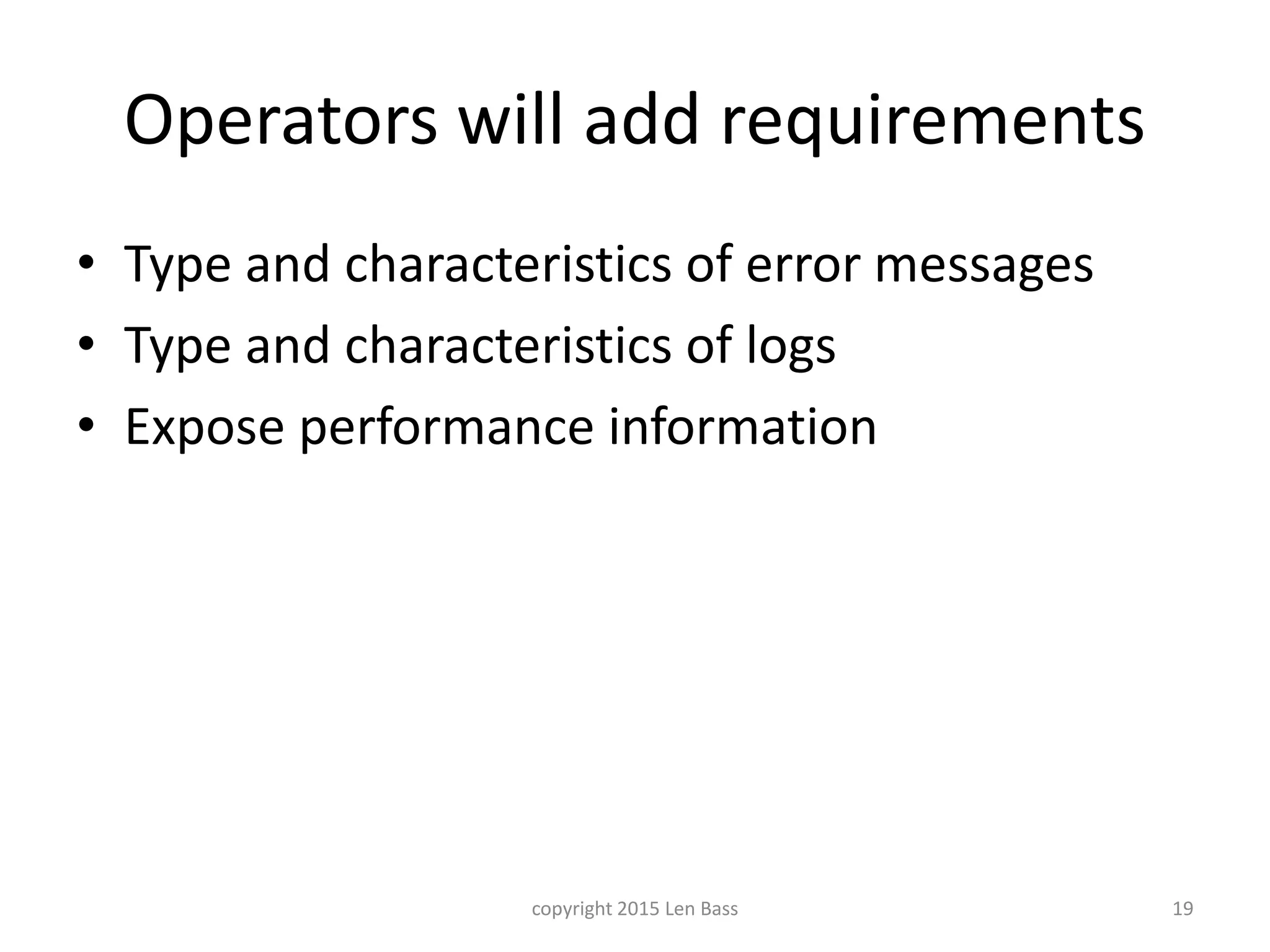 Operators will add requirements

• Type and characteristics of error messages
• Type and characteristics of logs
• Expose performance information

copyright 2015 Len Bass

19